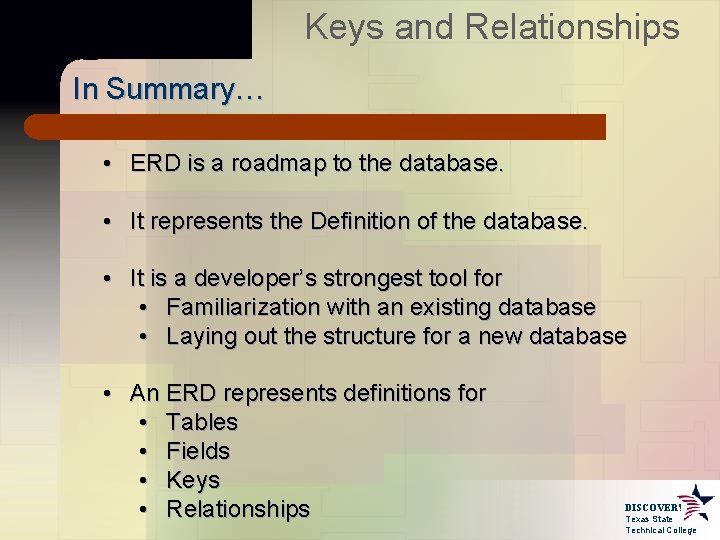 Keys and Relationships

In Summary…

• ERD is a roadmap to the database.

• It represents the Definition of the database.

• It is a developer's strongest tool for
  • Familiarization with an existing database
  • Laying out the structure for a new database

• An ERD represents definitions for
  • Tables
  • Fields
  • Keys
  • Relationships

DISCOVER! Texas State Technical College